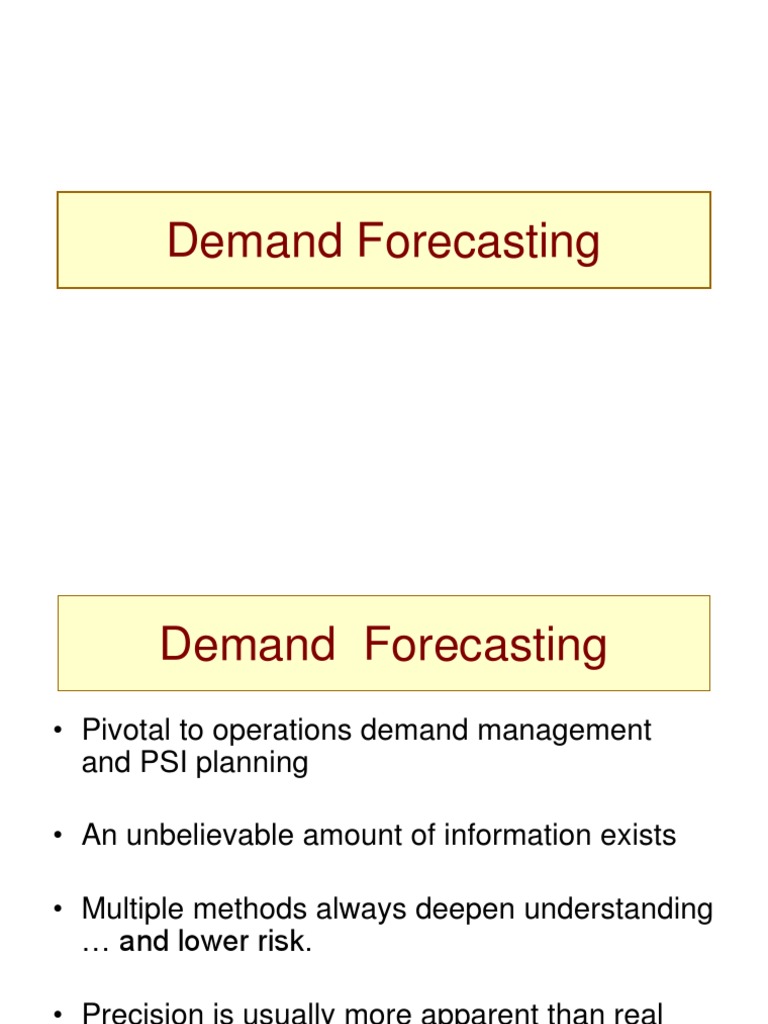 Demand Forecasting

Demand Forecasting

• Pivotal to operations demand management and PSI planning

• An unbelievable amount of information exists

• Multiple methods always deepen understanding … and lower risk.

• Precision is usually more apparent than real